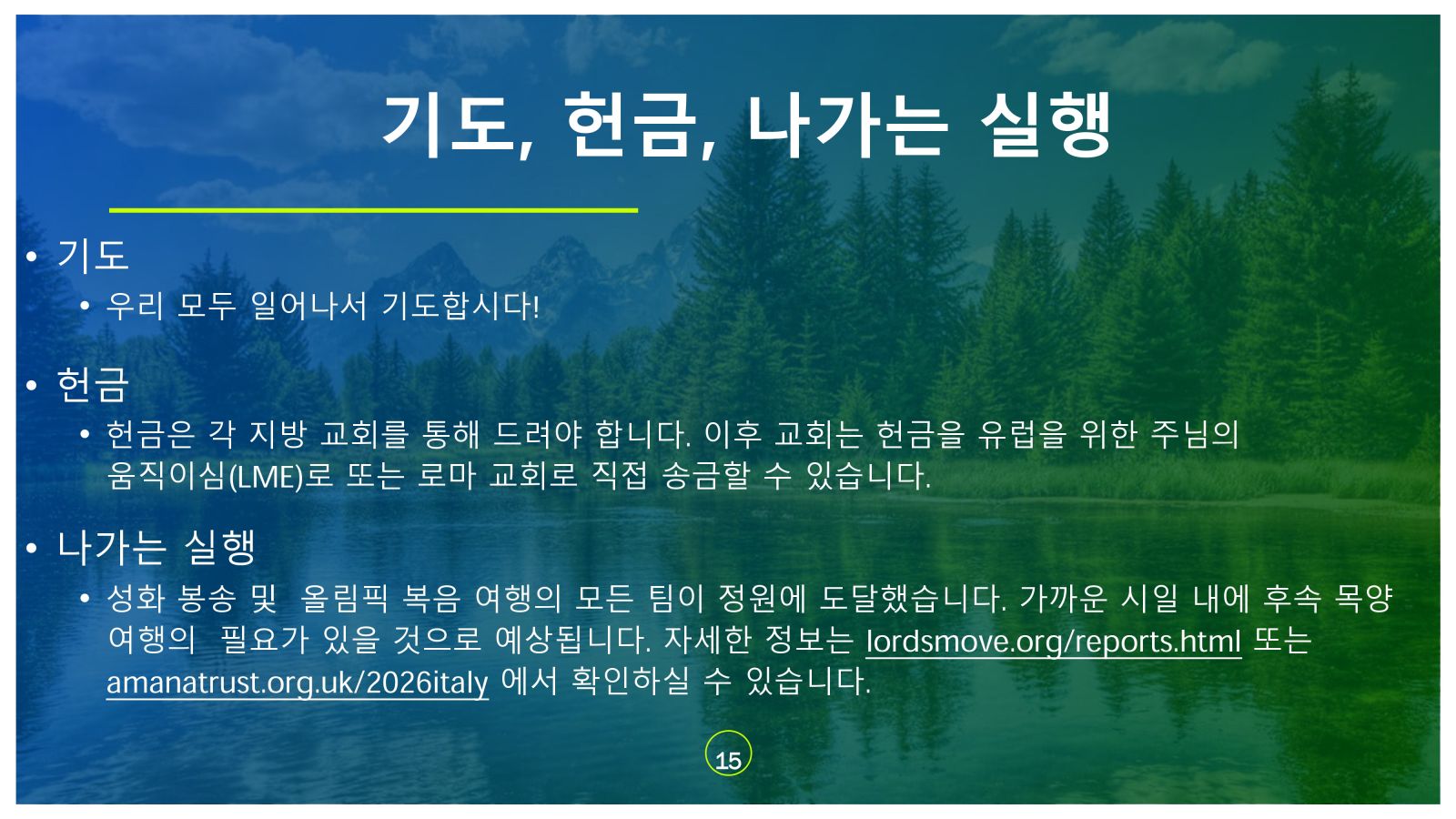 기도, 헌금, 나가는 실행

• 기도
  • 우리 모두 일어나서 기도합시다!

• 헌금
  • 헌금은 각 지방 교회를 통해 드려야 합니다. 이후 교회는 헌금을 유럽을 위한 주님의 움직이심(LME)로 또는 로마 교회로 직접 송금할 수 있습니다.

• 나가는 실행
  • 성화 봉송 및 올림픽 복음 여행의 모든 팀이 정원에 도달했습니다. 가까운 시일 내에 후속 목양 여행의 필요가 있을 것으로 예상됩니다. 자세한 정보는 lordsmove.org/reports.html 또는 amanatrust.org.uk/2026italy 에서 확인하실 수 있습니다.

15